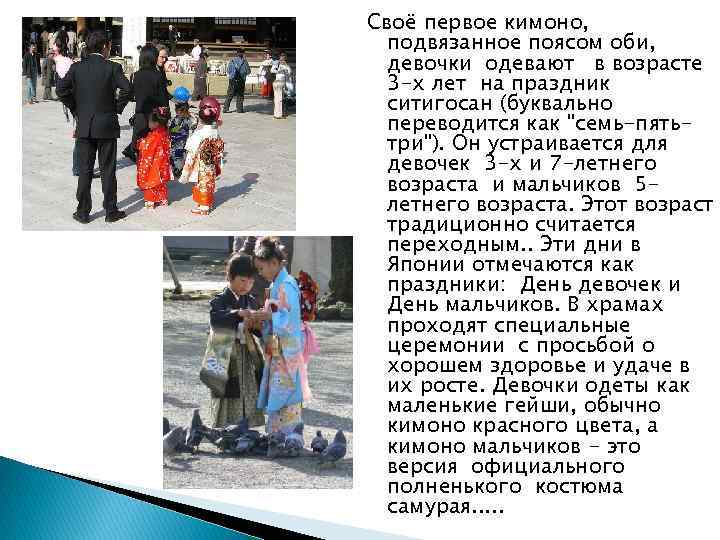 Своё первое кимоно, подвязанное поясом оби, девочки одевают в возрасте 3-х лет на праздник ситигосан (буквально переводится как "семь-пять-три"). Он устраивается для девочек 3-х и 7-летнего возраста и мальчиков 5-летнего возраста. Этот возраст традиционно считается переходным.. Эти дни в Японии отмечаются как праздники: День девочек и День мальчиков. В храмах проходят специальные церемонии с просьбой о хорошем здоровье и удаче в их росте. Девочки одеты как маленькие гейши, обычно кимоно красного цвета, а кимоно мальчиков - это версия официального полненького костюма самурая.....